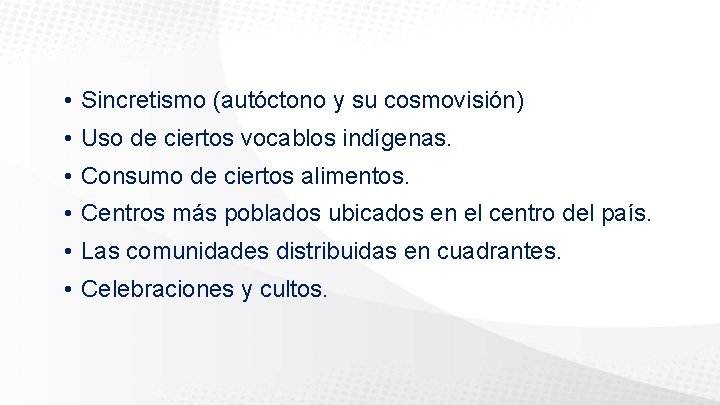 • Sincretismo (autóctono y su cosmovisión)
• Uso de ciertos vocablos indígenas.
• Consumo de ciertos alimentos.
• Centros más poblados ubicados en el centro del país.
• Las comunidades distribuidas en cuadrantes.
• Celebraciones y cultos.